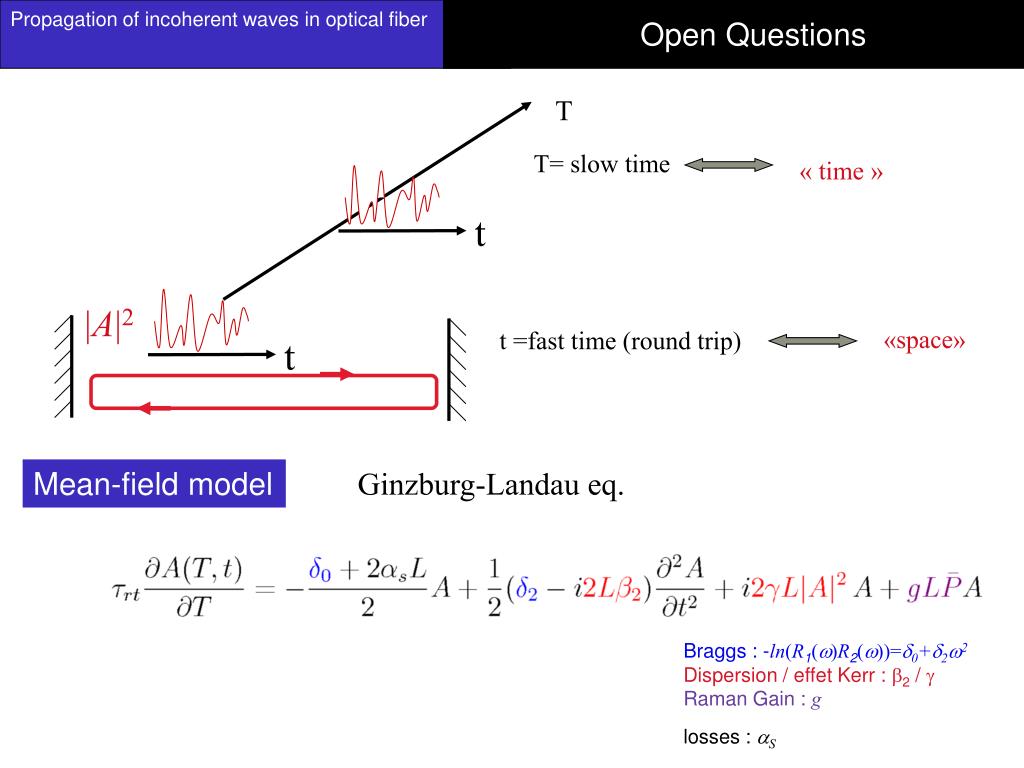 Propagation of incoherent waves in optical fiber

Open Questions

T

T= slow time

« time »

t

$|A|^2$

t

t =fast time (round trip)

«space»

Mean-field model

Ginzburg-Landau eq.

$\tau_{rt}\frac{\partial A(T,t)}{\partial T} = -\frac{\delta_0 + 2\alpha_s L}{2}A + \frac{1}{2}(\delta_2 - i2L\beta_2)\frac{\partial^2 A}{\partial t^2} + i2\gamma L|A|^2 A + gL\bar{P}A$

Braggs : $-ln(R_1(\omega)R_2(\omega))=\delta_0+\delta_2\omega^2$
Dispersion / effet Kerr : $\beta_2$ / $\gamma$
Raman Gain : $g$

losses : $\alpha_S$